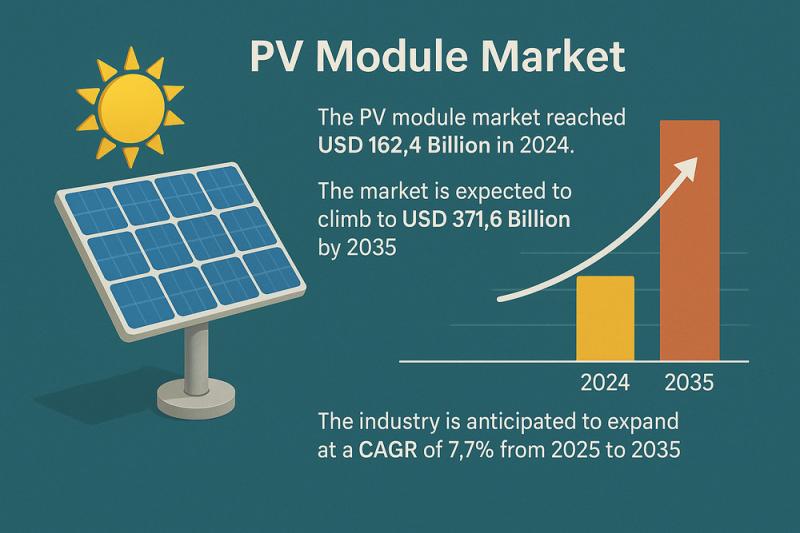 PV Module Market

The PV module market reached USD 162,4 Billion in 2024.

The market is expected to climb to USD 371,6 Billion by 2035

2024 2035

The industry is anticipated to expand at a CAGR of 7,7% from 2025 to 2035